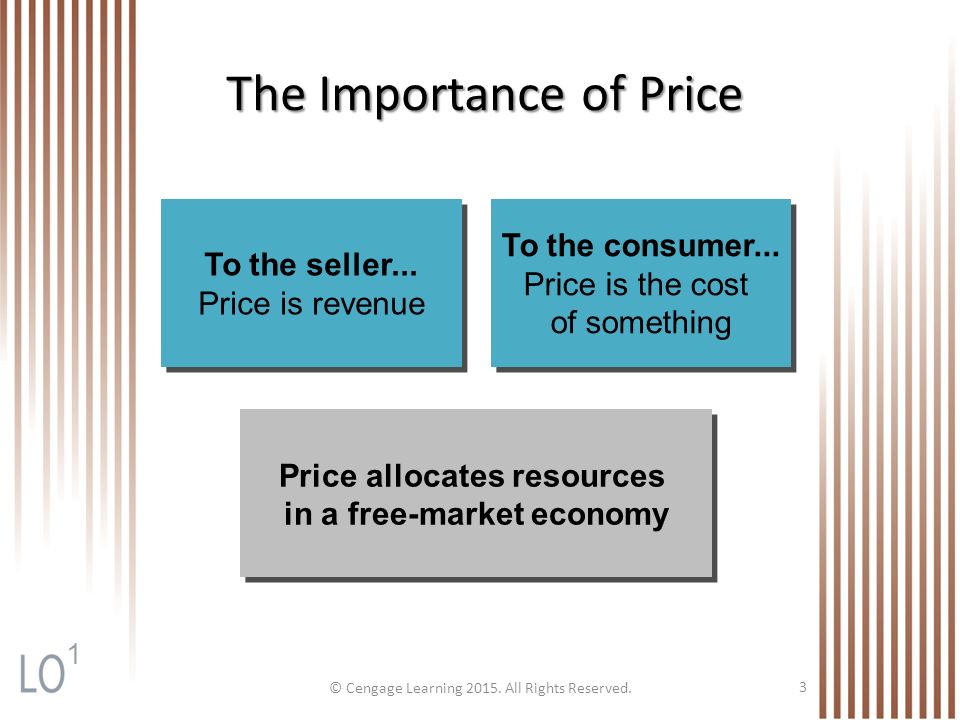 The Importance of Price

To the seller...
Price is revenue

To the consumer...
Price is the cost of something

Price allocates resources in a free-market economy

LO$^1$

© Cengage Learning 2015. All Rights Reserved.

3